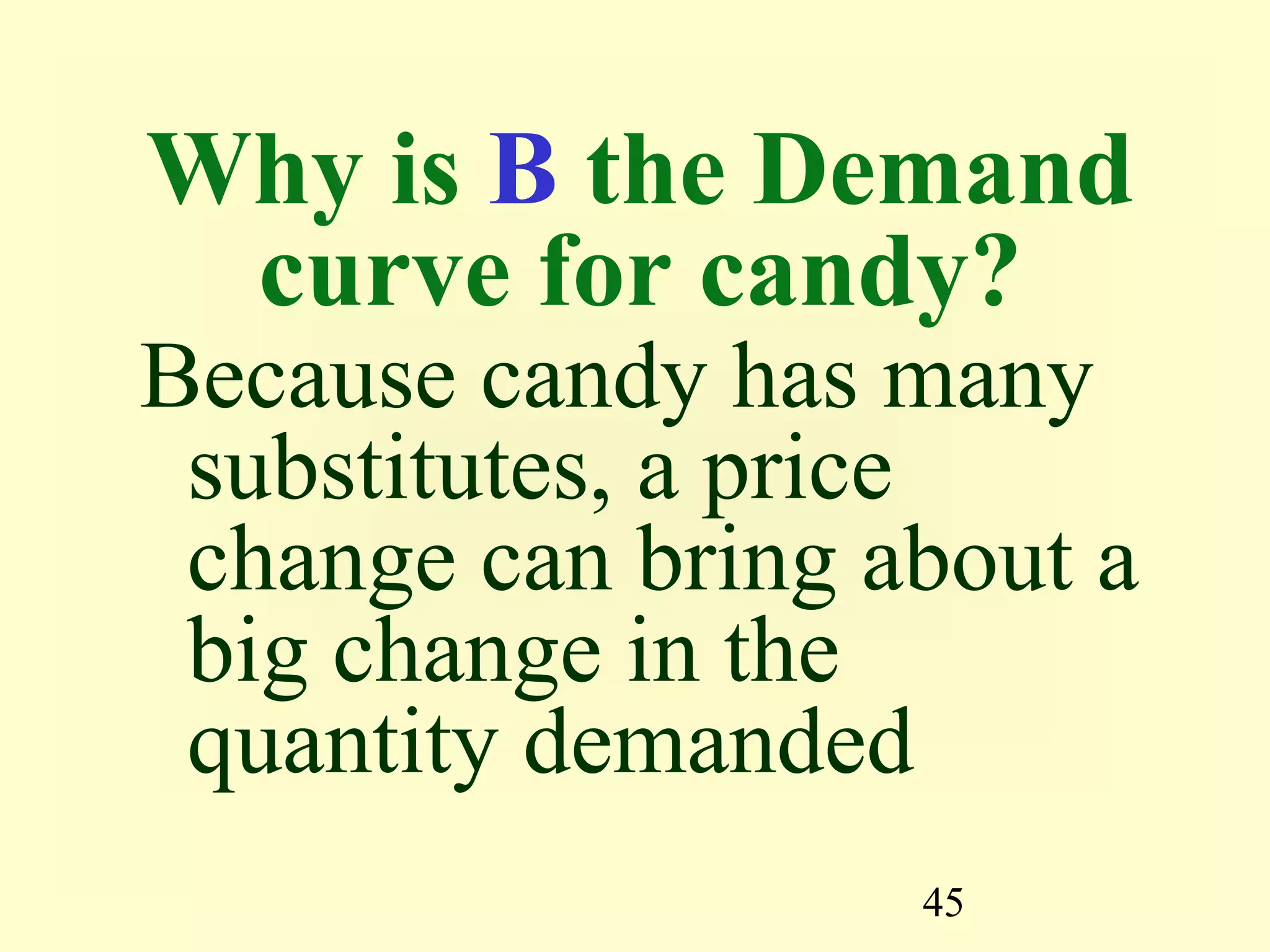 Why is B the Demand curve for candy?

Because candy has many substitutes, a price change can bring about a big change in the quantity demanded

45